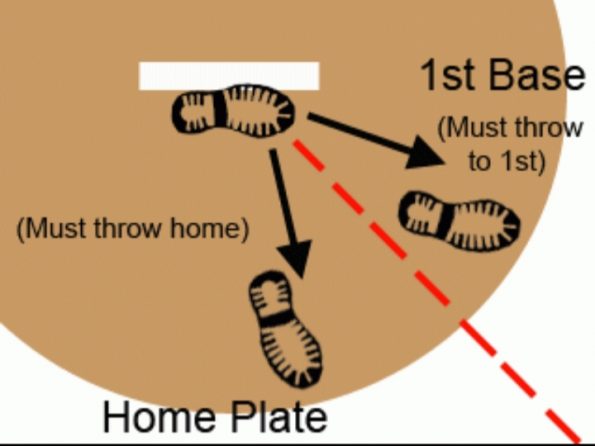 1st Base

(Must throw to 1st)

(Must throw home)

Home Plate